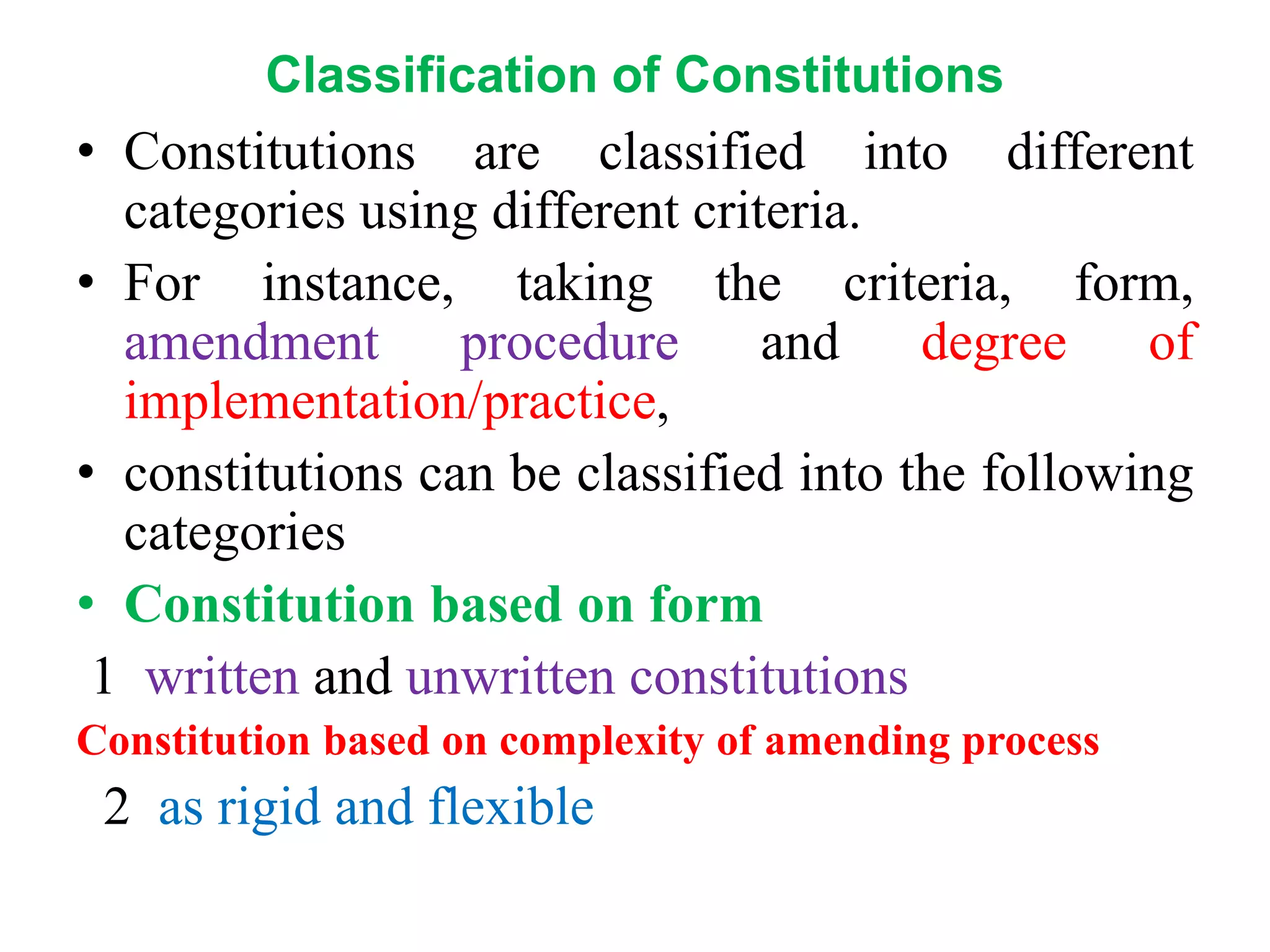 Classification of Constitutions

• Constitutions are classified into different categories using different criteria.

• For instance, taking the criteria, form, amendment procedure and degree of implementation/practice,

• constitutions can be classified into the following categories

• Constitution based on form

1 written and unwritten constitutions

Constitution based on complexity of amending process

2 as rigid and flexible